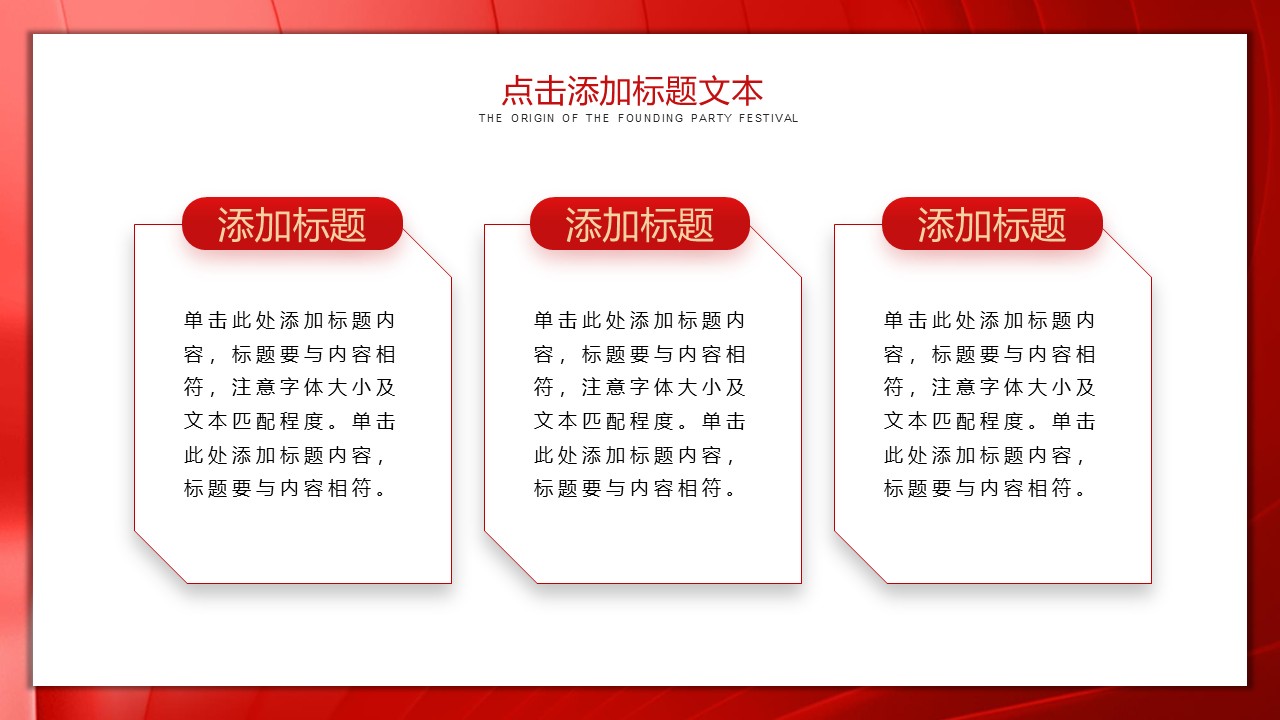 点击添加标题文本
THE ORIGIN OF THE FOUNDING PARTY FESTIVAL

添加标题

单击此处添加标题内容，标题要与内容相符，注意字体大小及文本匹配程度。单击此处添加标题内容，标题要与内容相符。

添加标题

单击此处添加标题内容，标题要与内容相符，注意字体大小及文本匹配程度。单击此处添加标题内容，标题要与内容相符。

添加标题

单击此处添加标题内容，标题要与内容相符，注意字体大小及文本匹配程度。单击此处添加标题内容，标题要与内容相符。